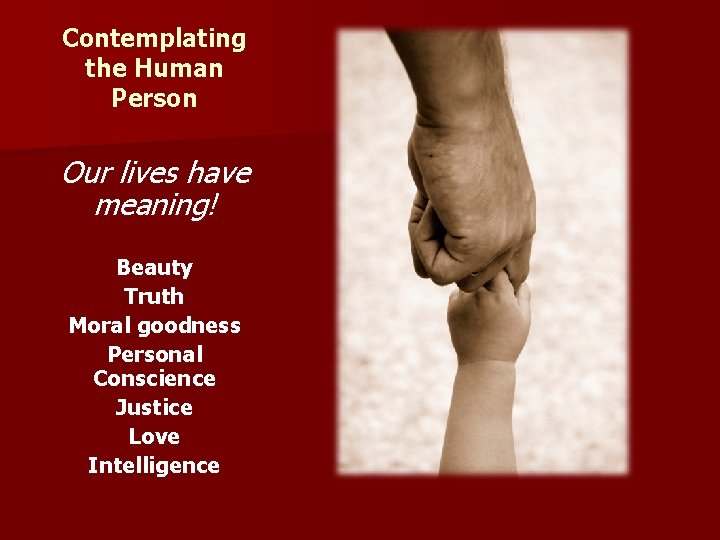 Contemplating the Human Person

Our lives have meaning!

Beauty
Truth
Moral goodness
Personal Conscience
Justice
Love
Intelligence